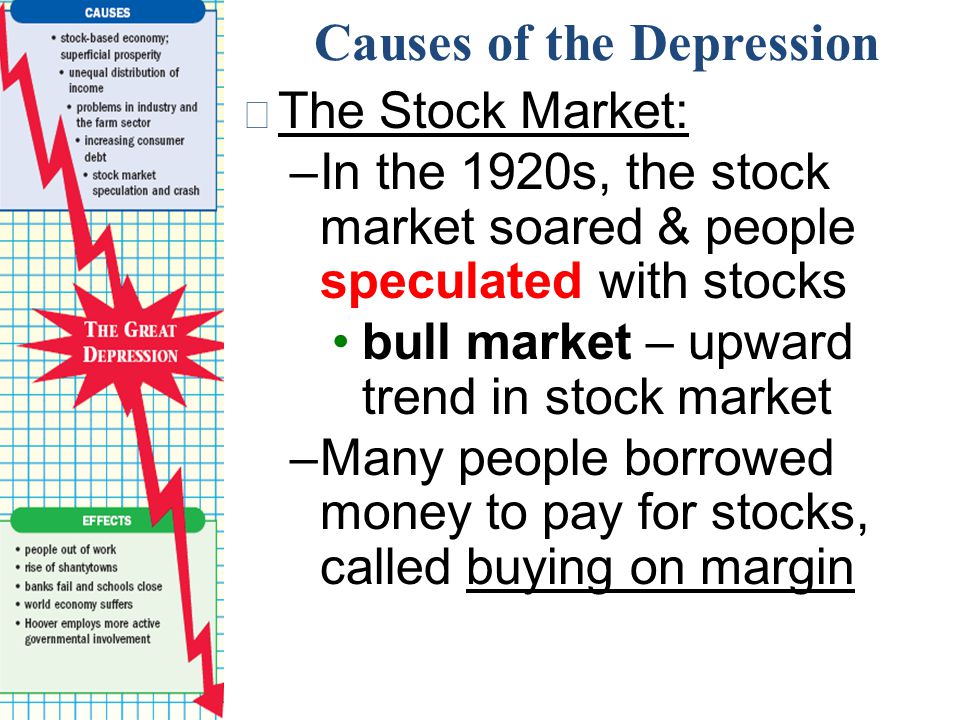 CAUSES

• stock-based economy; superficial prosperity
• unequal distribution of income
• problems in industry and the farm sector
• increasing consumer debt
• stock market speculation and crash

THE GREAT DEPRESSION

EFFECTS

• people out of work
• rise of shantytowns
• banks fail and schools close
• world economy suffers
• Hoover employs more active governmental involvement

Causes of the Depression

The Stock Market:

–In the 1920s, the stock market soared & people speculated with stocks

• bull market – upward trend in stock market

–Many people borrowed money to pay for stocks, called buying on margin